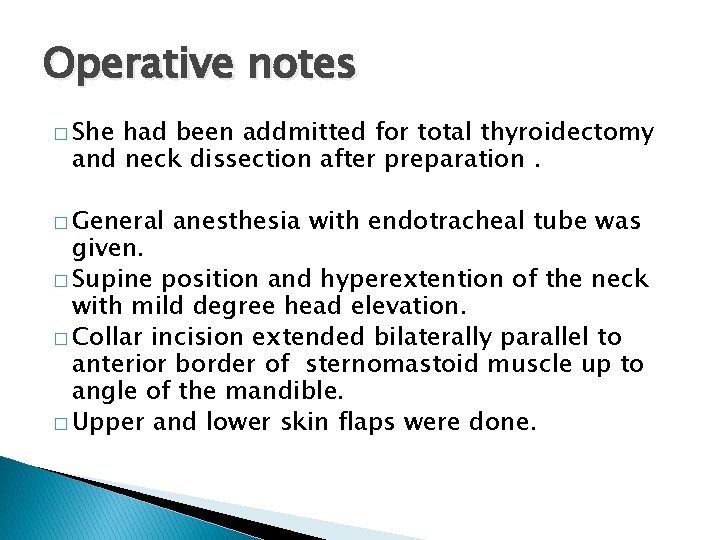 Operative notes

□ She had been addmitted for total thyroidectomy and neck dissection after preparation .

□ General anesthesia with endotracheal tube was given.

□ Supine position and hyperextention of the neck with mild degree head elevation.

□ Collar incision extended bilaterally parallel to anterior border of sternomastoid muscle up to angle of the mandible.

□ Upper and lower skin flaps were done.